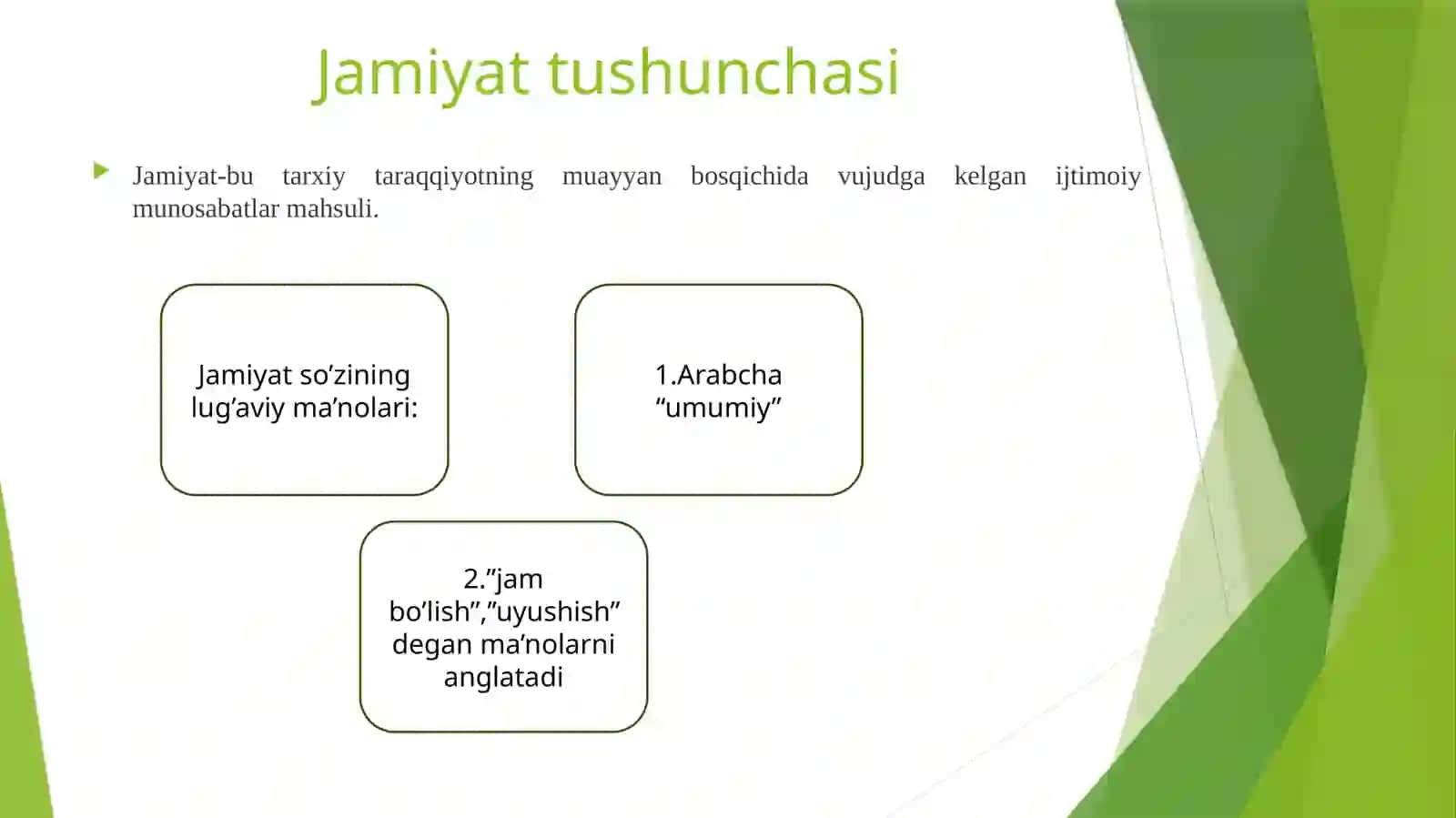 Jamiyat tushunchasi

Jamiyat-bu tarxiy taraqqiyotning muayyan bosqichida vujudga kelgan ijtimoiy munosabatlar mahsuli.

Jamiyat so’zining lug’aviy ma’nolari:

1.Arabcha “umumiy”

2.”jam bo’lish”,”uyushish” degan ma’nolarni anglatadi